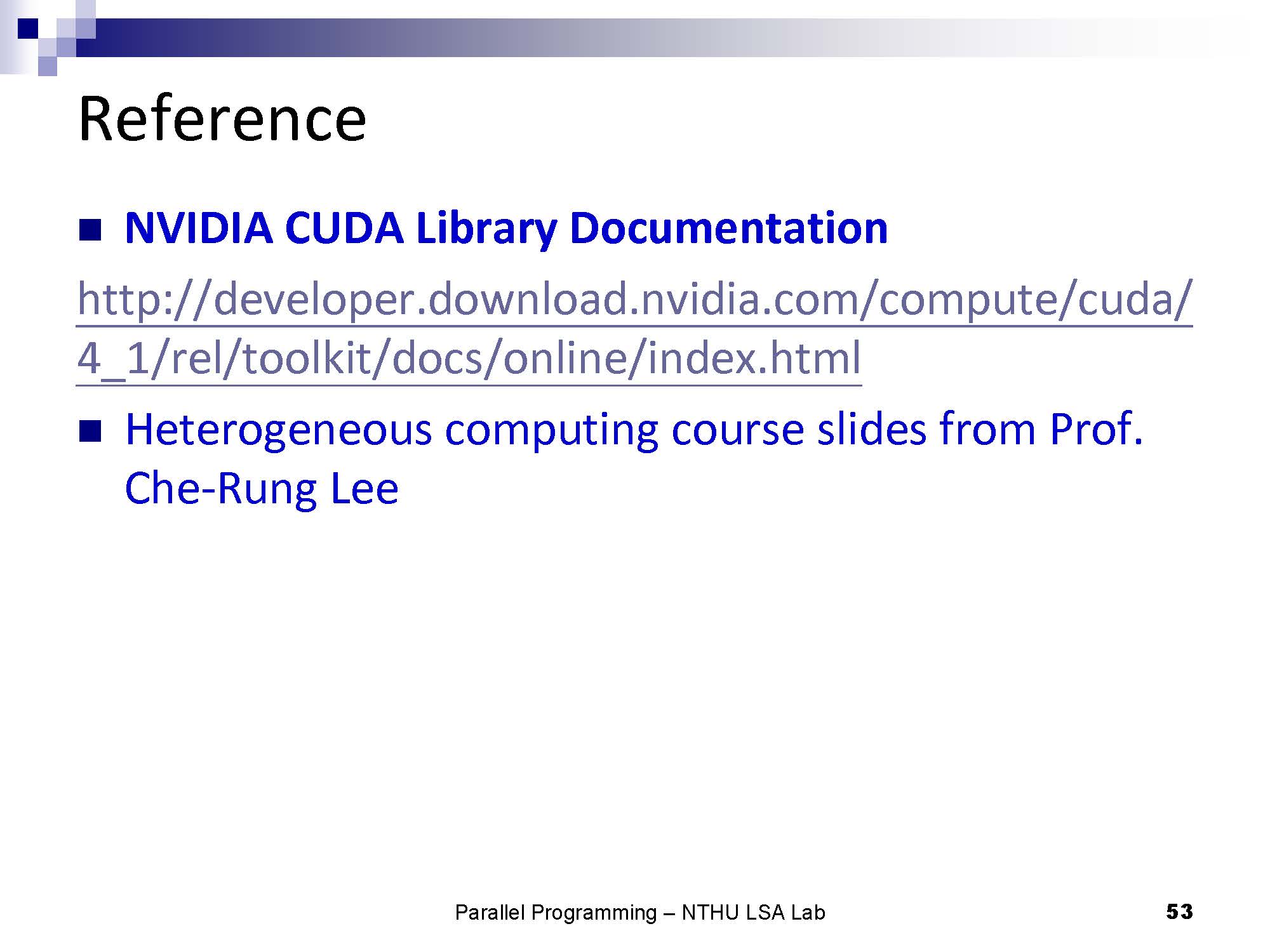 Reference

NVIDIA CUDA Library Documentation

http://developer.download.nvidia.com/compute/cuda/4_1/rel/toolkit/docs/online/index.html

Heterogeneous computing course slides from Prof. Che-Rung Lee

Parallel Programming – NTHU LSA Lab

53